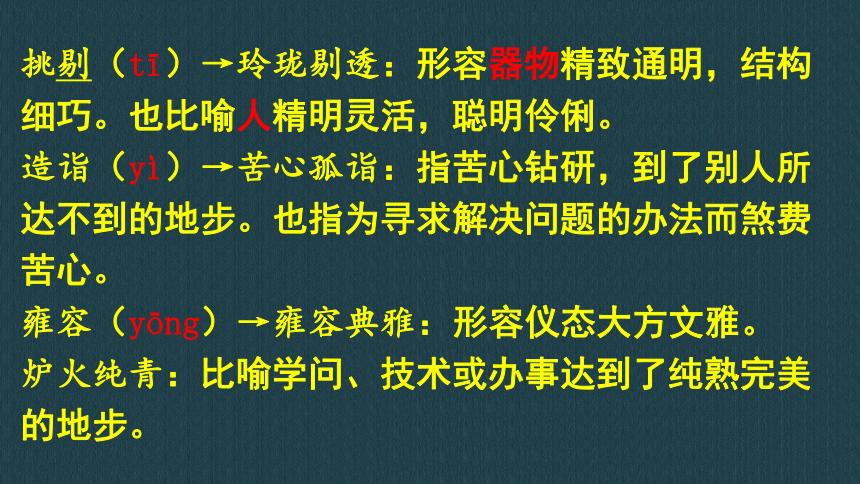 挑剔（tī）→玲珑剔透：形容器物精致通明，结构细巧。也比喻人精明灵活，聪明伶俐。

造诣（yì）→苦心孤诣：指苦心钻研，到了别人所达不到的地步。也指为寻求解决问题的办法而煞费苦心。

雍容（yōng）→雍容典雅：形容仪态大方文雅。

炉火纯青：比喻学问、技术或办事达到了纯熟完美的地步。